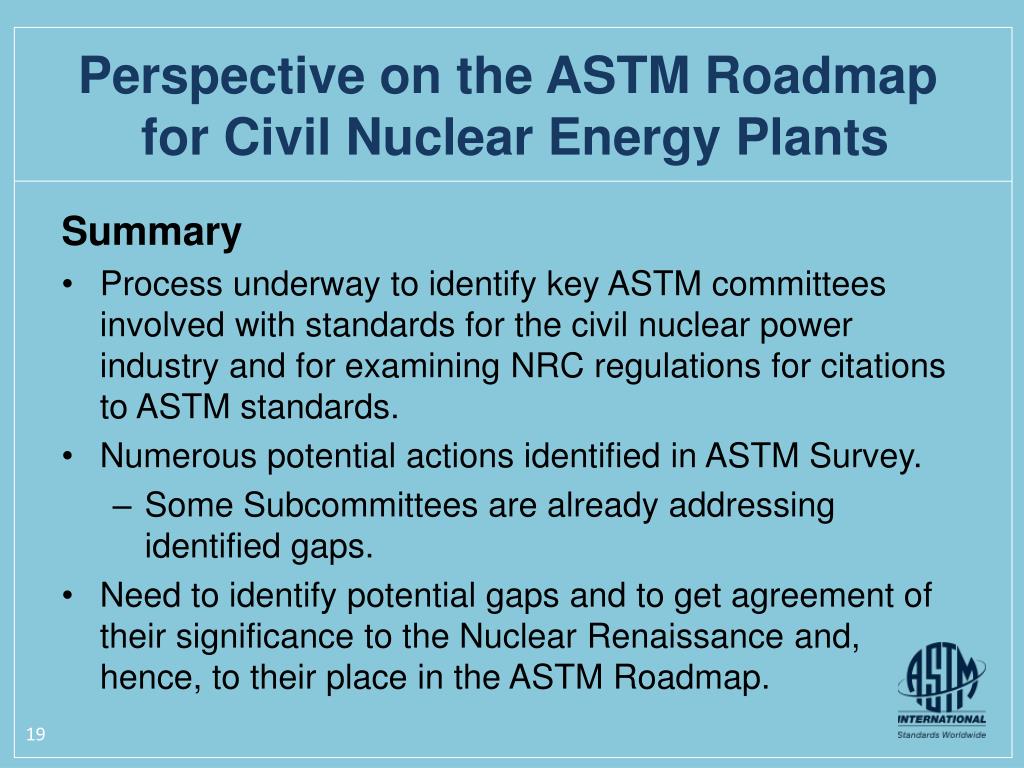 Perspective on the ASTM Roadmap for Civil Nuclear Energy Plants

Summary

• Process underway to identify key ASTM committees involved with standards for the civil nuclear power industry and for examining NRC regulations for citations to ASTM standards.
• Numerous potential actions identified in ASTM Survey.
– Some Subcommittees are already addressing identified gaps.
• Need to identify potential gaps and to get agreement of their significance to the Nuclear Renaissance and, hence, to their place in the ASTM Roadmap.

ASTM
INTERNATIONAL
Standards Worldwide

19